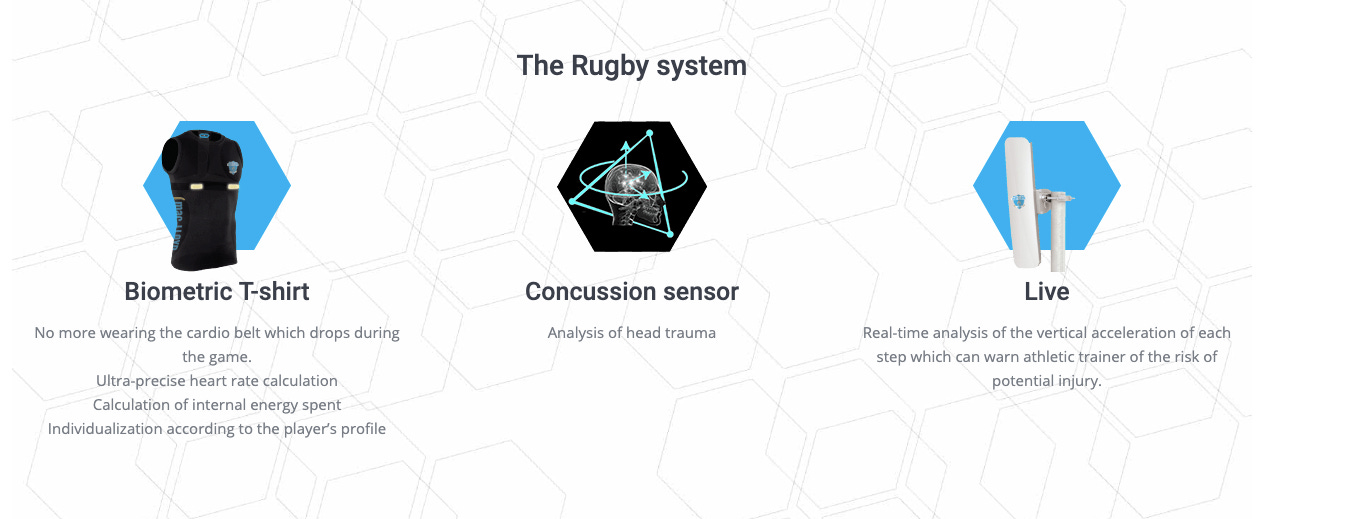 The Rugby system

Biometric T-shirt

No more wearing the cardio belt which drops during the game.
Ultra-precise heart rate calculation
Calculation of internal energy spent
Individualization according to the player's profile

Concussion sensor

Analysis of head trauma

Live

Real-time analysis of the vertical acceleration of each step which can warn athletic trainer of the risk of potential injury.